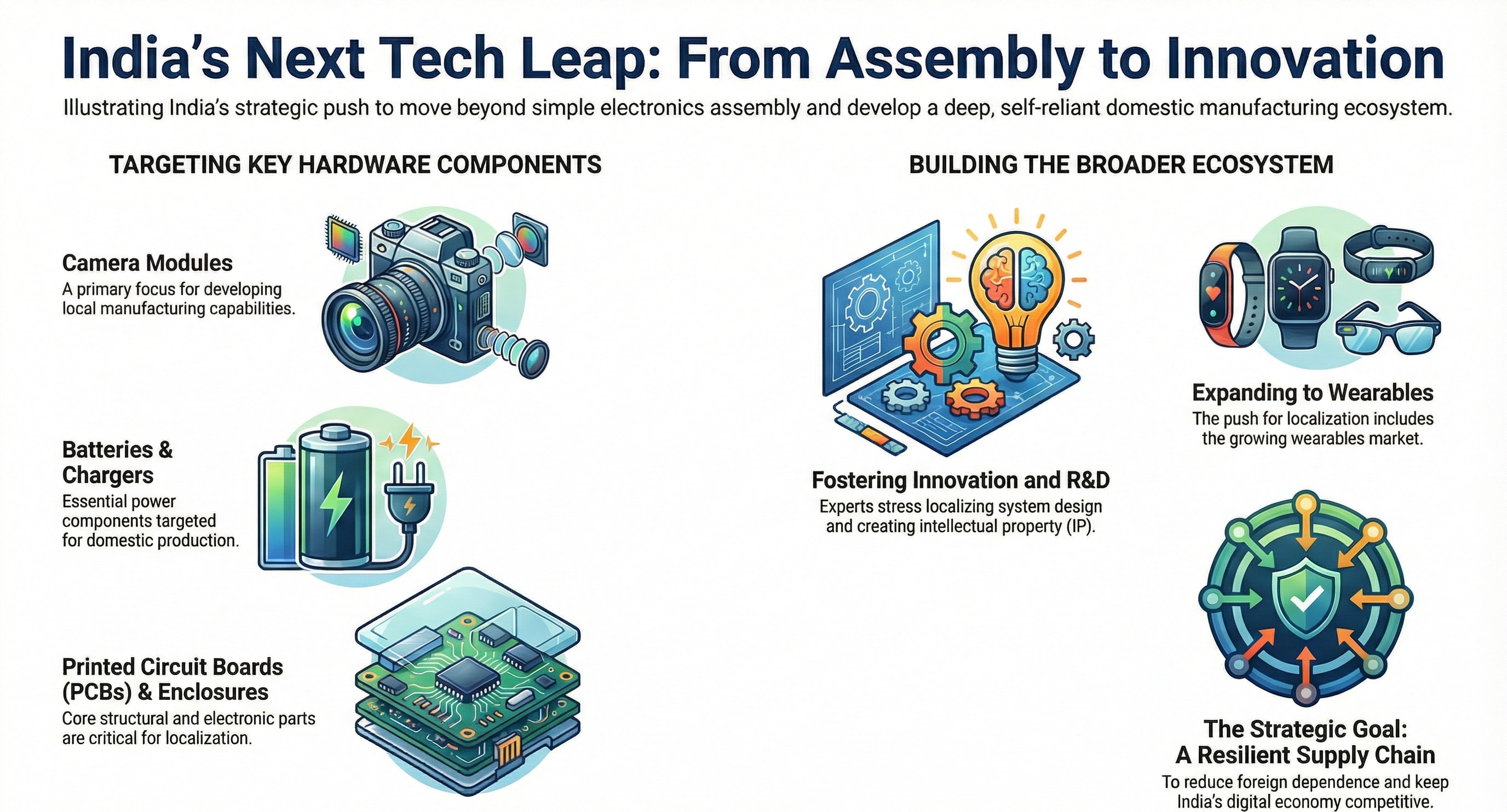 India's Next Tech Leap: From Assembly to Innovation

Illustrating India's strategic push to move beyond simple electronics assembly and develop a deep, self-reliant domestic manufacturing ecosystem.

TARGETING KEY HARDWARE COMPONENTS

Camera Modules
A primary focus for developing local manufacturing capabilities.

Batteries & Chargers
Essential power components targeted for domestic production.

Printed Circuit Boards (PCBs) & Enclosures
Core structural and electronic parts are critical for localization.

BUILDING THE BROADER ECOSYSTEM

Fostering Innovation and R&D
Experts stress localizing system design and creating intellectual property (IP).

Expanding to Wearables
The push for localization includes the growing wearables market.

The Strategic Goal: A Resilient Supply Chain
To reduce foreign dependence and keep India's digital economy competitive.